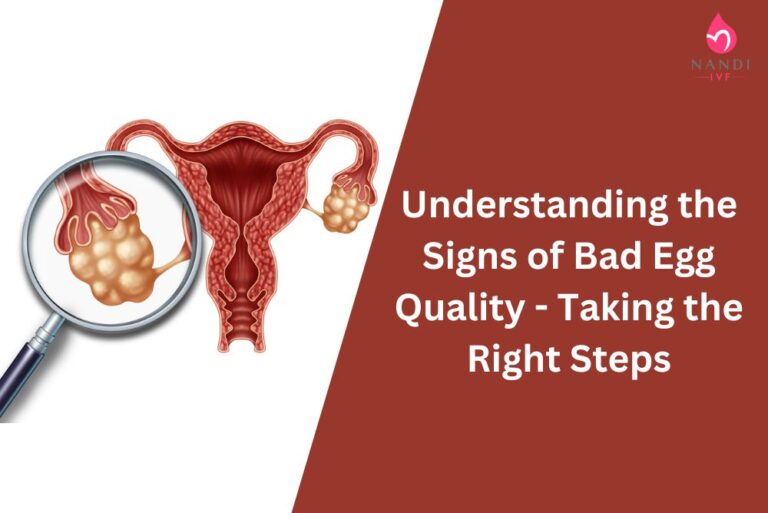 NANDI
IVF

Understanding the Signs of Bad Egg Quality - Taking the Right Steps